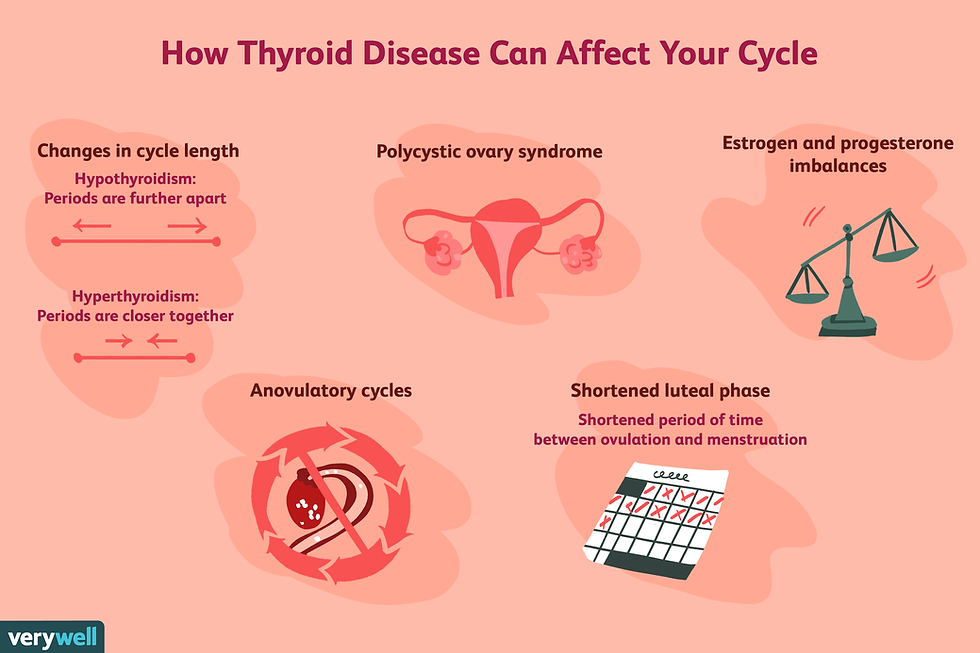 How Thyroid Disease Can Affect Your Cycle

Changes in cycle length

Hypothyroidism: Periods are further apart

Hyperthyroidism: Periods are closer together

Polycystic ovary syndrome

Estrogen and progesterone imbalances

Anovulatory cycles

Shortened luteal phase

Shortened period of time between ovulation and menstruation

verywell